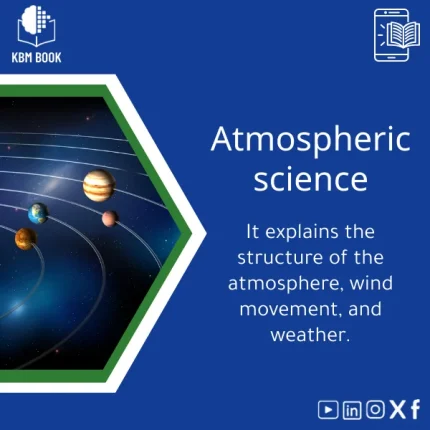 KBM BOOK

Atmospheric science

It explains the structure of the atmosphere, wind movement, and weather.